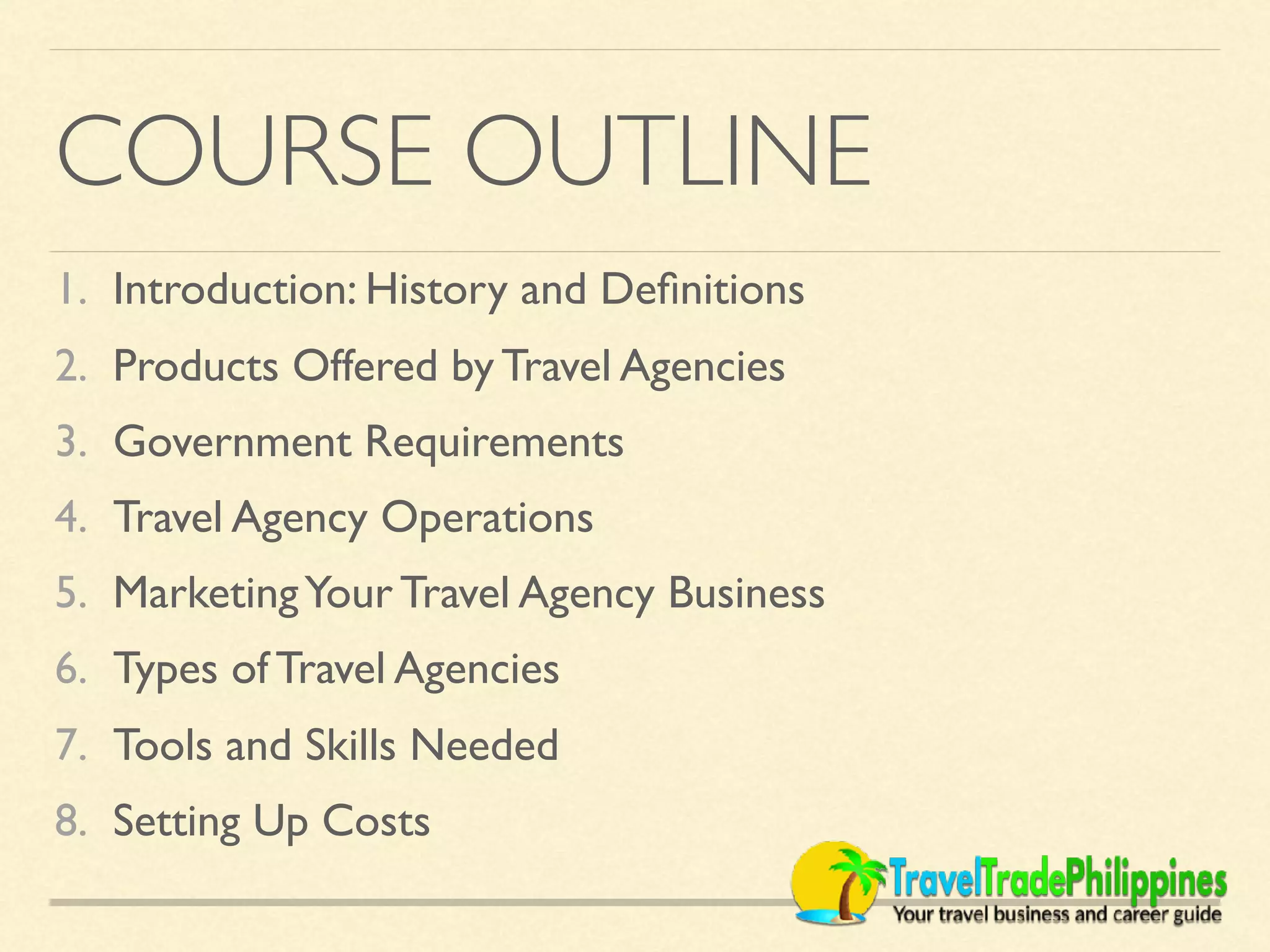 COURSE OUTLINE

1. Introduction: History and Definitions
2. Products Offered by Travel Agencies
3. Government Requirements
4. Travel Agency Operations
5. Marketing Your Travel Agency Business
6. Types of Travel Agencies
7. Tools and Skills Needed
8. Setting Up Costs

TravelTradePhilippines
Your travel business and career guide